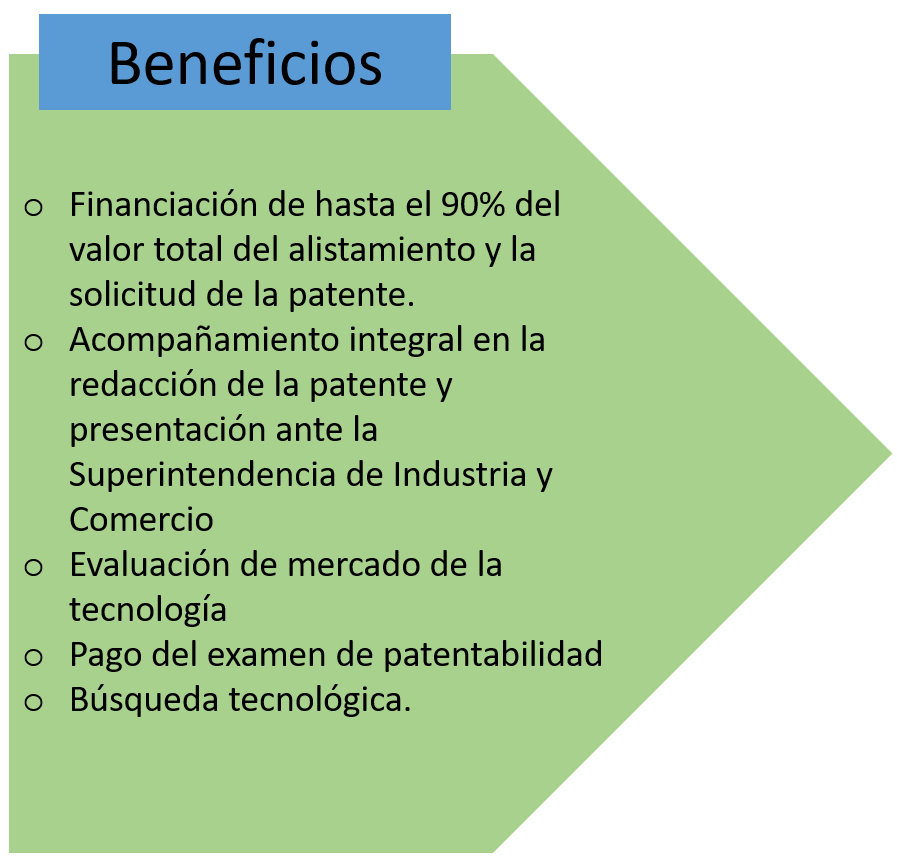 Beneficios

o Financiación de hasta el 90% del valor total del alistamiento y la solicitud de la patente.
o Acompañamiento integral en la redacción de la patente y presentación ante la Superintendencia de Industria y Comercio
o Evaluación de mercado de la tecnología
o Pago del examen de patentabilidad
o Búsqueda tecnológica.